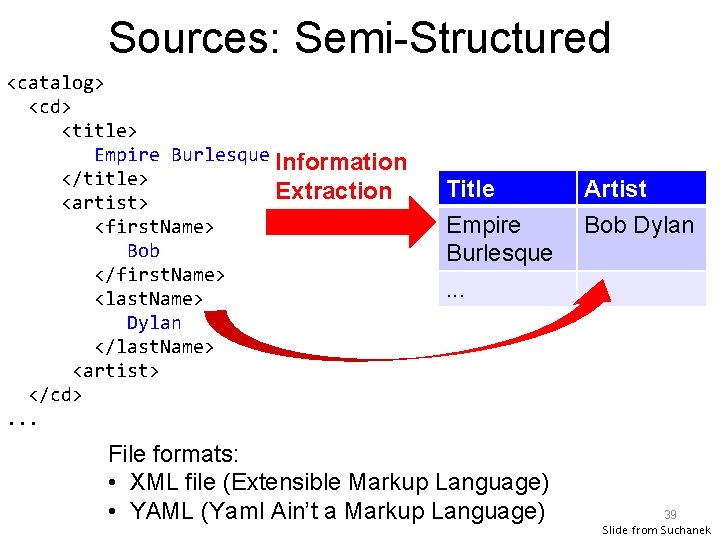 Sources: Semi-Structured

<catalog>
<cd>
<title>
Empire Burlesque
</title>
<artist>
<firstName>
Bob
</firstName>
<lastName>
Dylan
</lastName>
<artist>
</cd>
...

Information Extraction

| Title | Artist |
|---|---|
| Empire Burlesque | Bob Dylan |
| ... | |

File formats:
• XML file (Extensible Markup Language)
• YAML (Yaml Ain't a Markup Language)

39

Slide from Suchanek